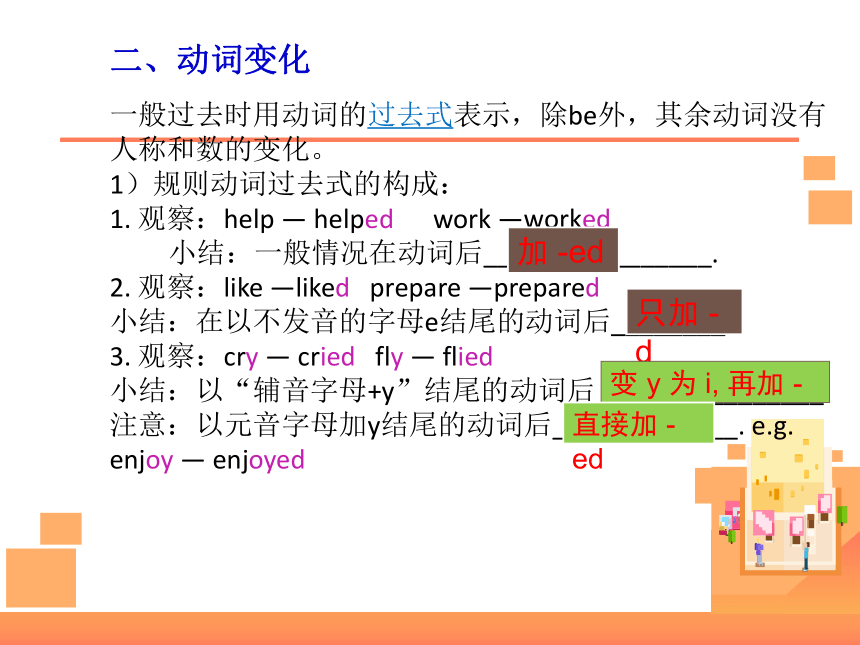 二、动词变化

一般过去时用动词的过去式表示，除be外，其余动词没有人称和数的变化。

1）规则动词过去式的构成：

1. 观察：help — helped　work —worked

小结：一般情况在动词后__加 -ed______.

2. 观察：like —liked　prepare —prepared

小结：在以不发音的字母e结尾的动词后_只加 -d_______

3. 观察：cry — cried　fly — flied

小结：以“辅音字母+y”结尾的动词后 变 y 为 i, 再加 -________

注意：以元音字母加y结尾的动词后_直接加 -ed__. e.g. enjoy — enjoyed